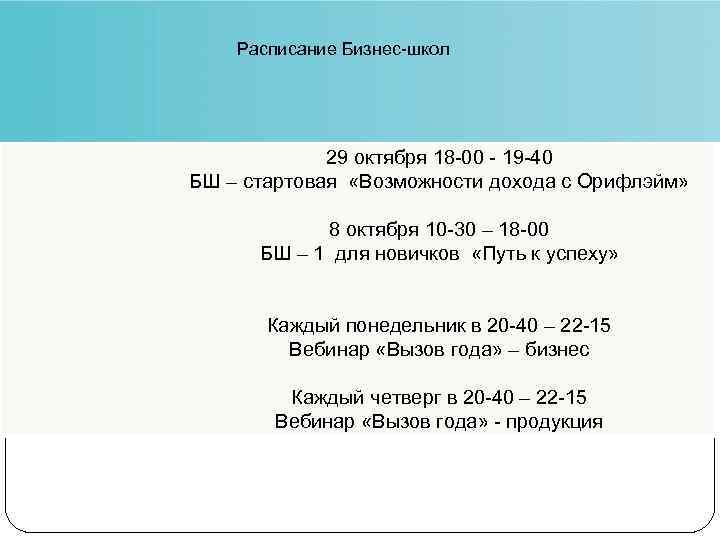 Расписание Бизнес-школ

29 октября 18-00 - 19-40
БШ – стартовая «Возможности дохода с Орифлэйм»

8 октября 10-30 – 18-00
БШ – 1 для новичков «Путь к успеху»

Каждый понедельник в 20-40 – 22-15
Вебинар «Вызов года» – бизнес

Каждый четверг в 20-40 – 22-15
Вебинар «Вызов года» - продукция